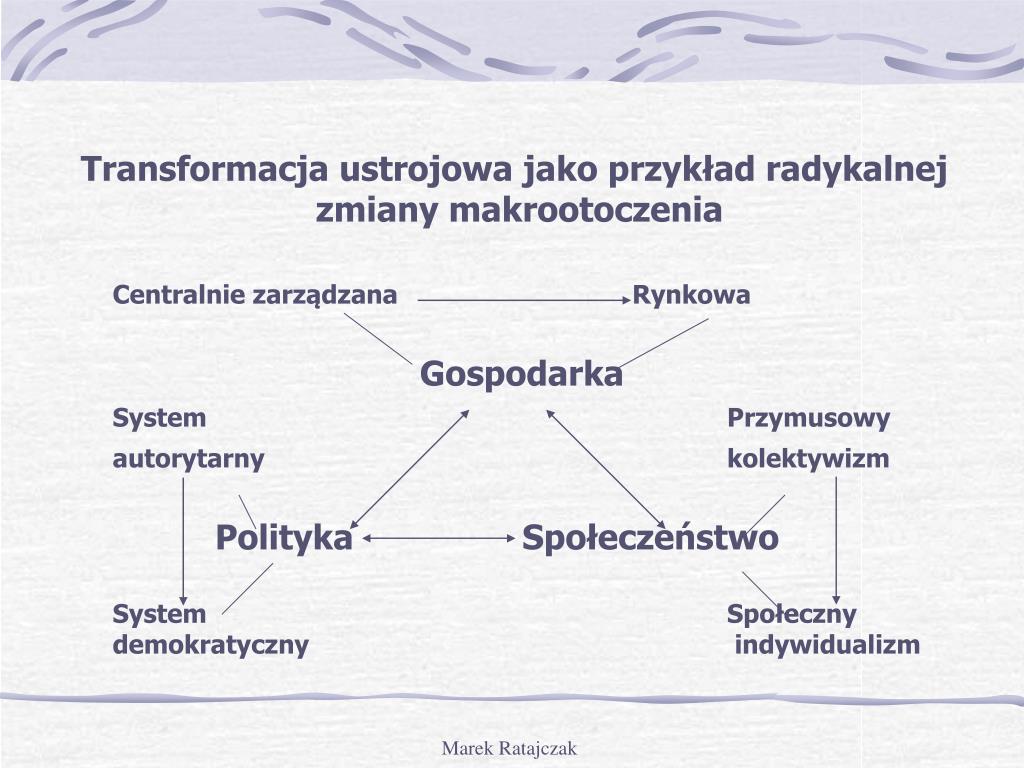 Transformacja ustrojowa jako przykład radykalnej zmiany makrootoczenia

Centralnie zarządzana Rynkowa

Gospodarka

System autorytarny

Przymusowy kolektywizm

Polityka

Społeczeństwo

System demokratyczny

Społeczny indywidualizm

Marek Ratajczak